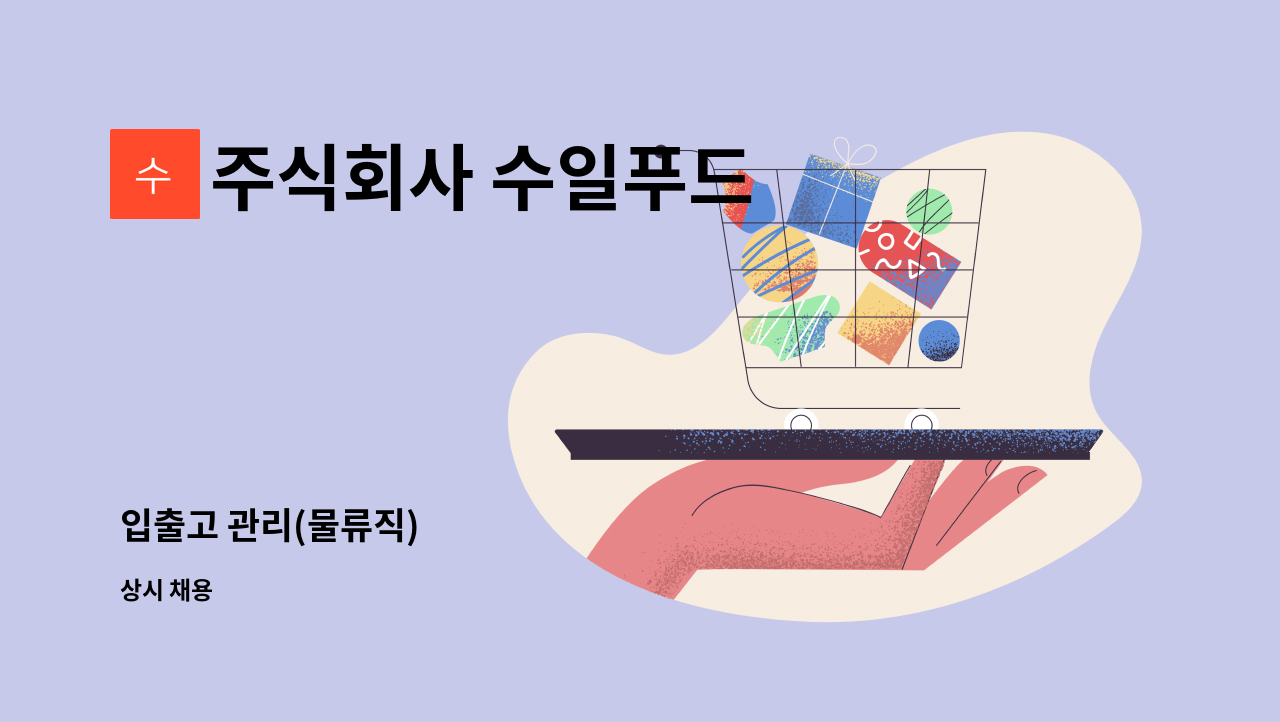 수

주식회사 수일푸드

입출고 관리(물류직)

상시 채용